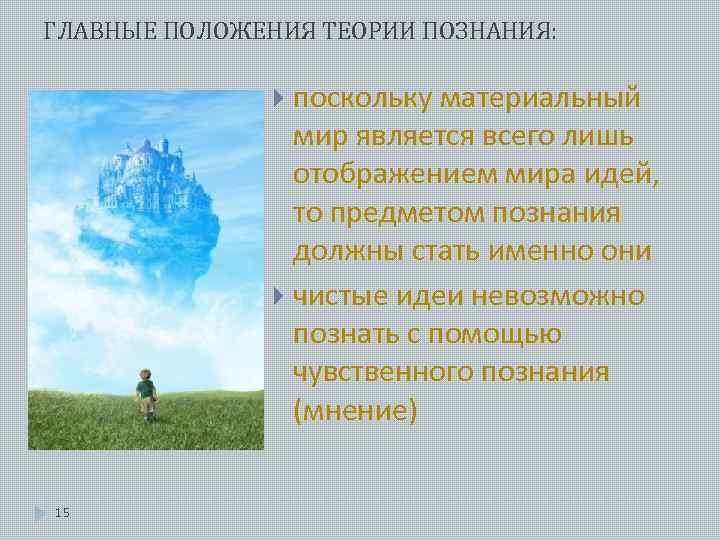 ГЛАВНЫЕ ПОЛОЖЕНИЯ ТЕОРИИ ПОЗНАНИЯ:

поскольку материальный мир является всего лишь отображением мира идей, то предметом познания должны стать именно они

чистые идеи невозможно познать с помощью чувственного познания (мнение)

15